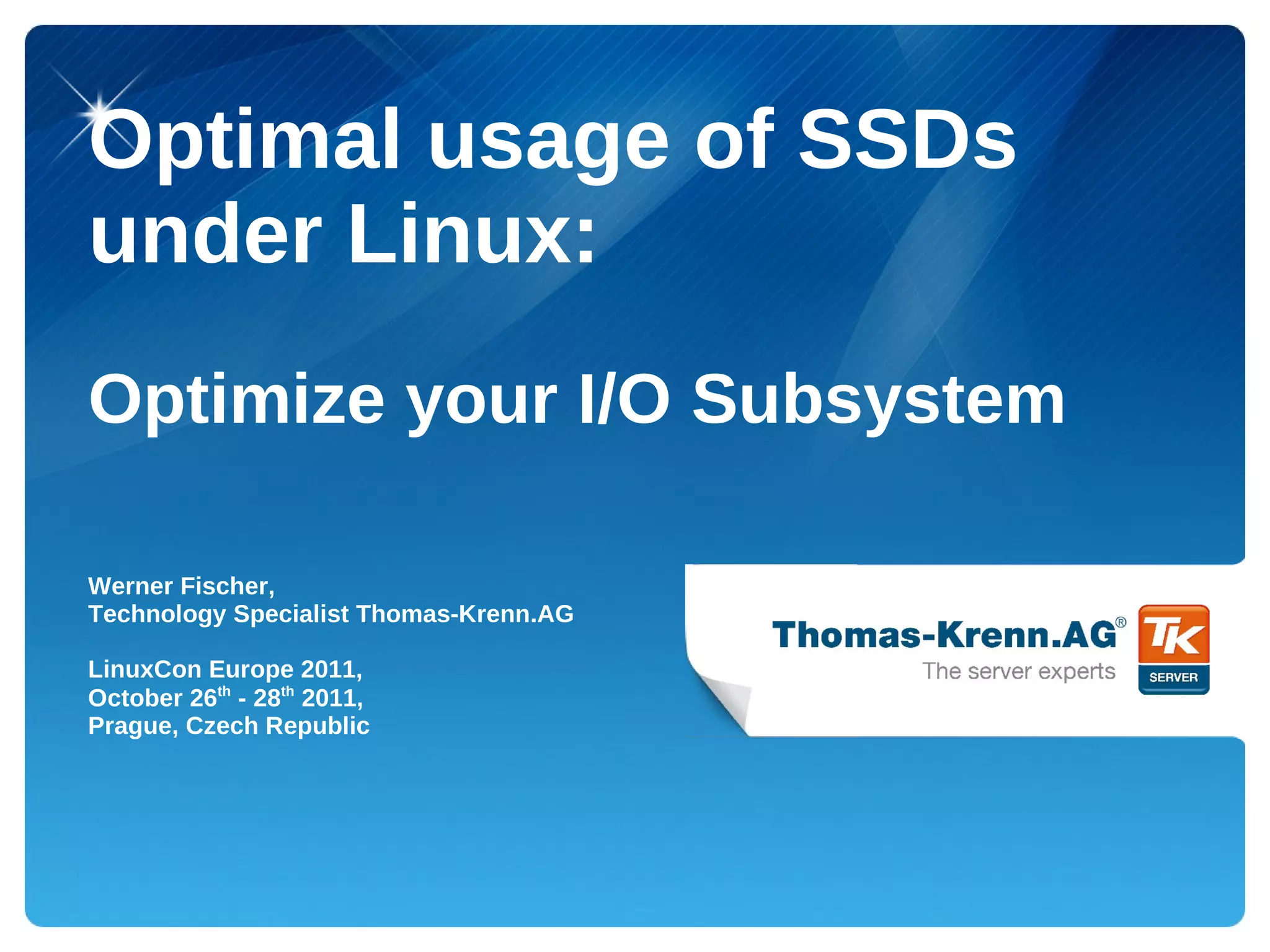 Optimal usage of SSDs under Linux:

Optimize your I/O Subsystem

Werner Fischer,
Technology Specialist Thomas-Krenn.AG

LinuxCon Europe 2011,
October 26$^{th}$ - 28$^{th}$ 2011,
Prague, Czech Republic

Thomas-Krenn.AG®
The server experts
TK
SERVER